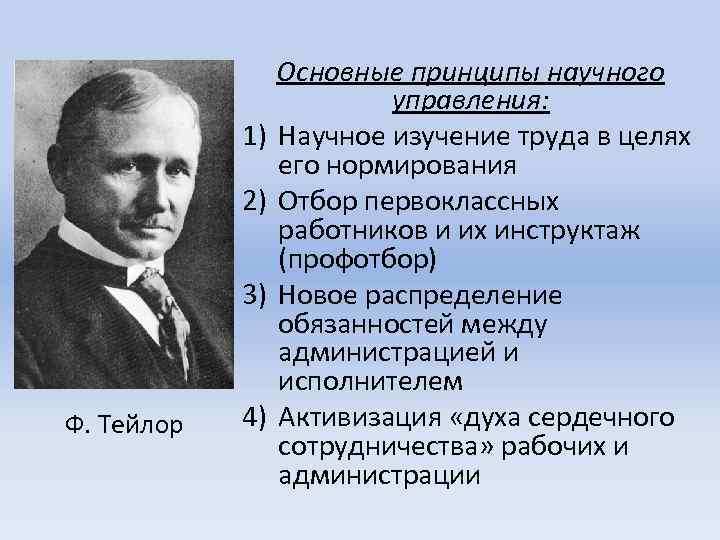 Основные принципы научного управления:

1) Научное изучение труда в целях его нормирования
2) Отбор первоклассных работников и их инструктаж (профотбор)
3) Новое распределение обязанностей между администрацией и исполнителем
4) Активизация «духа сердечного сотрудничества» рабочих и администрации

Ф. Тейлор